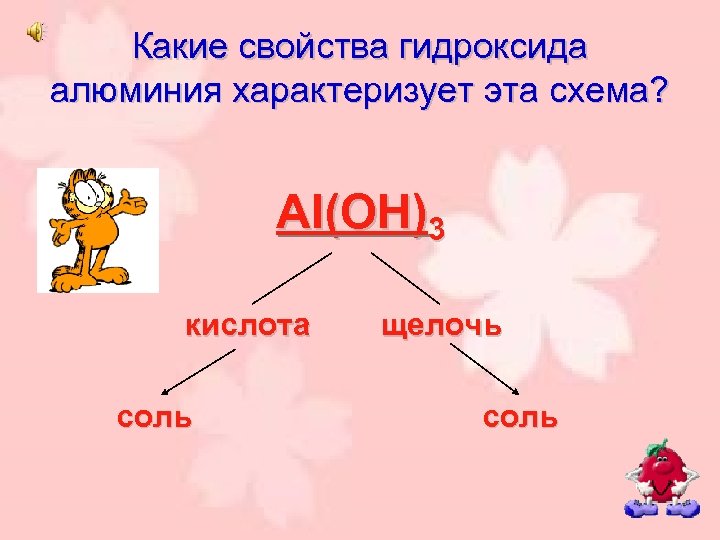 Какие свойства гидроксида алюминия характеризует эта схема?

$Al(OH)_3$

кислота щелочь

соль соль